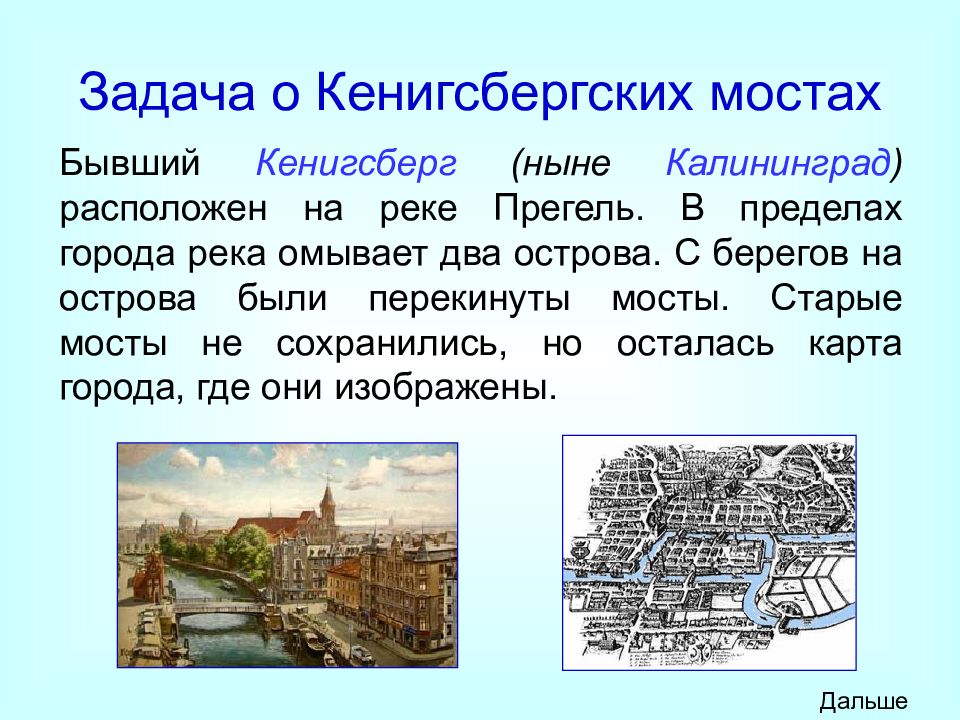 Задача о Кенигсбергских мостах

Бывший Кенигсберг (ныне Калининград) расположен на реке Прегель. В пределах города река омывает два острова. С берегов на острова были перекинуты мосты. Старые мосты не сохранились, но осталась карта города, где они изображены.

Дальше